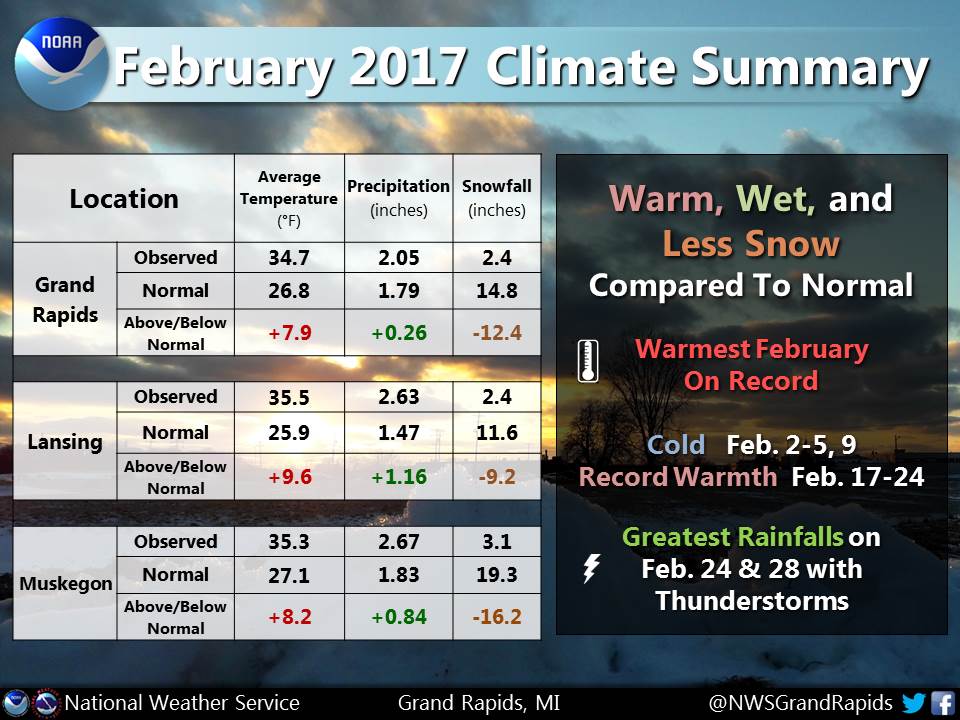 NOAA

February 2017 Climate Summary

| Location | | Average Temperature (°F) | Precipitation (inches) | Snowfall (inches) |
|---|---|---|---|---|
| Grand Rapids | Observed | 34.7 | 2.05 | 2.4 |
| | Normal | 26.8 | 1.79 | 14.8 |
| | Above/Below Normal | +7.9 | +0.26 | -12.4 |
| Lansing | Observed | 35.5 | 2.63 | 2.4 |
| | Normal | 25.9 | 1.47 | 11.6 |
| | Above/Below Normal | +9.6 | +1.16 | -9.2 |
| Muskegon | Observed | 35.3 | 2.67 | 3.1 |
| | Normal | 27.1 | 1.83 | 19.3 |
| | Above/Below Normal | +8.2 | +0.84 | -16.2 |

Warm, Wet, and Less Snow Compared To Normal

Warmest February On Record

Cold Feb. 2-5, 9
Record Warmth Feb. 17-24

Greatest Rainfalls on Feb. 24 & 28 with Thunderstorms

National Weather Service Grand Rapids, MI @NWSGrandRapids